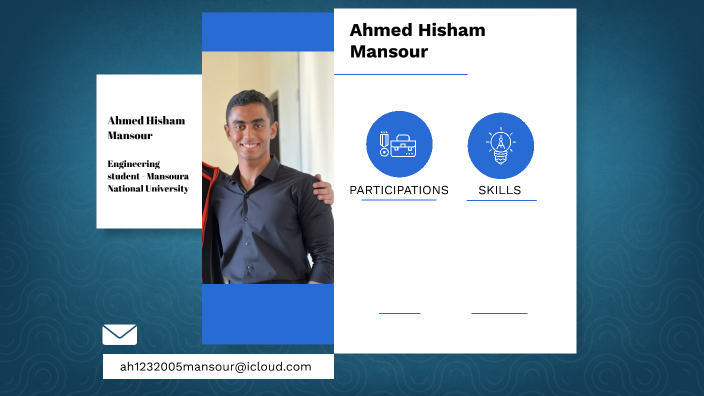 Ahmed Hisham Mansour

Engineering student - Mansoura National University

Ahmed Hisham Mansour

PARTICIPATIONS

SKILLS

ah1232005mansour@icloud.com